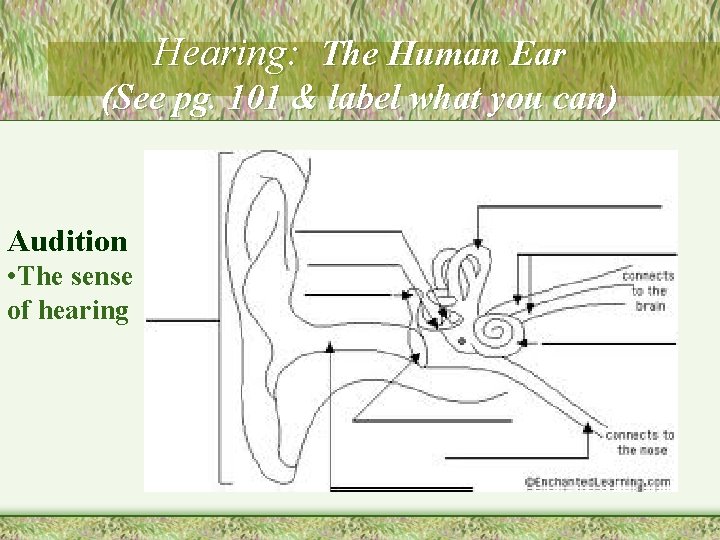 Hearing: The Human Ear
(See pg. 101 & label what you can)

Audition
•The sense of hearing

connects to the brain

connects to the nose

©EnchantedLearning.com